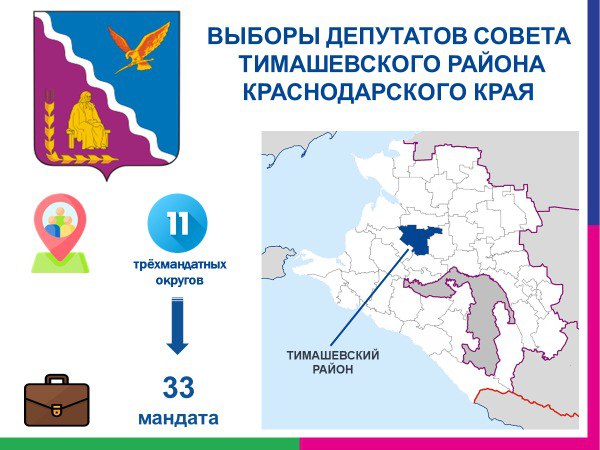 ВЫБОРЫ ДЕПУТАТОВ СОВЕТА ТИМАШЕВСКОГО РАЙОНА КРАСНОДАРСКОГО КРАЯ

11

трёхмандатных округов

33

мандата

ТИМАШЕВСКИЙ РАЙОН